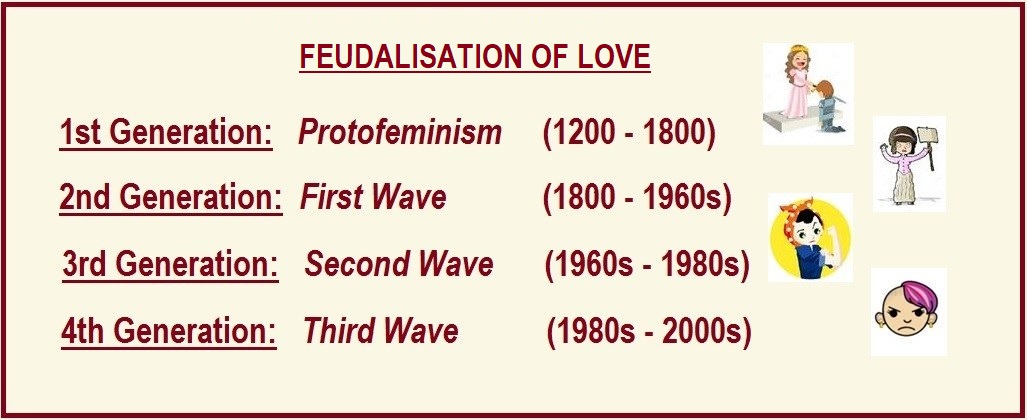 FEUDALISATION OF LOVE

1st Generation: Protofeminism (1200 - 1800)

2nd Generation: First Wave (1800 - 1960s)

3rd Generation: Second Wave (1960s - 1980s)

4th Generation: Third Wave (1980s - 2000s)